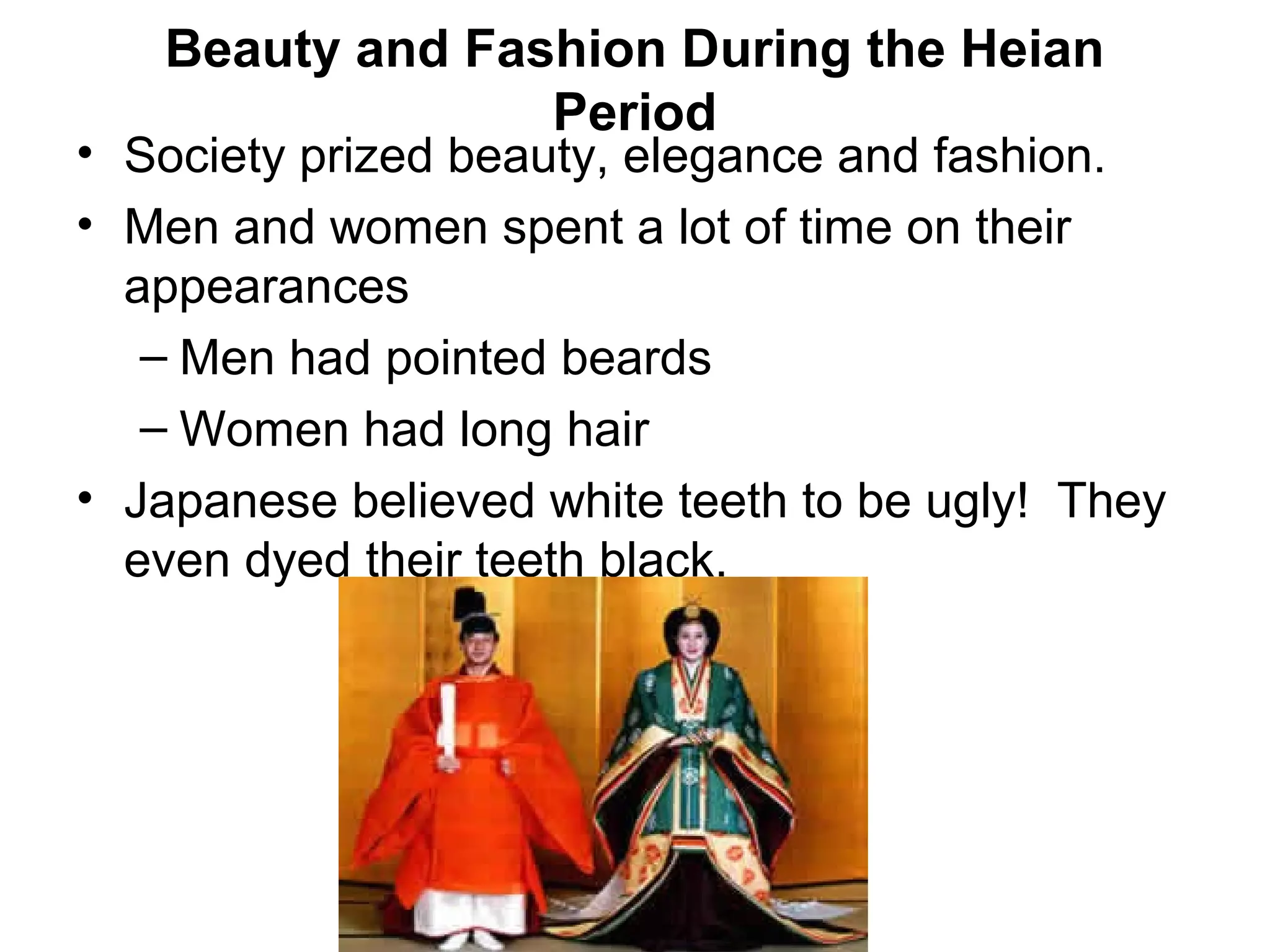 Beauty and Fashion During the Heian Period

• Society prized beauty, elegance and fashion.
• Men and women spent a lot of time on their appearances
– Men had pointed beards
– Women had long hair
• Japanese believed white teeth to be ugly!  They even dyed their teeth black.